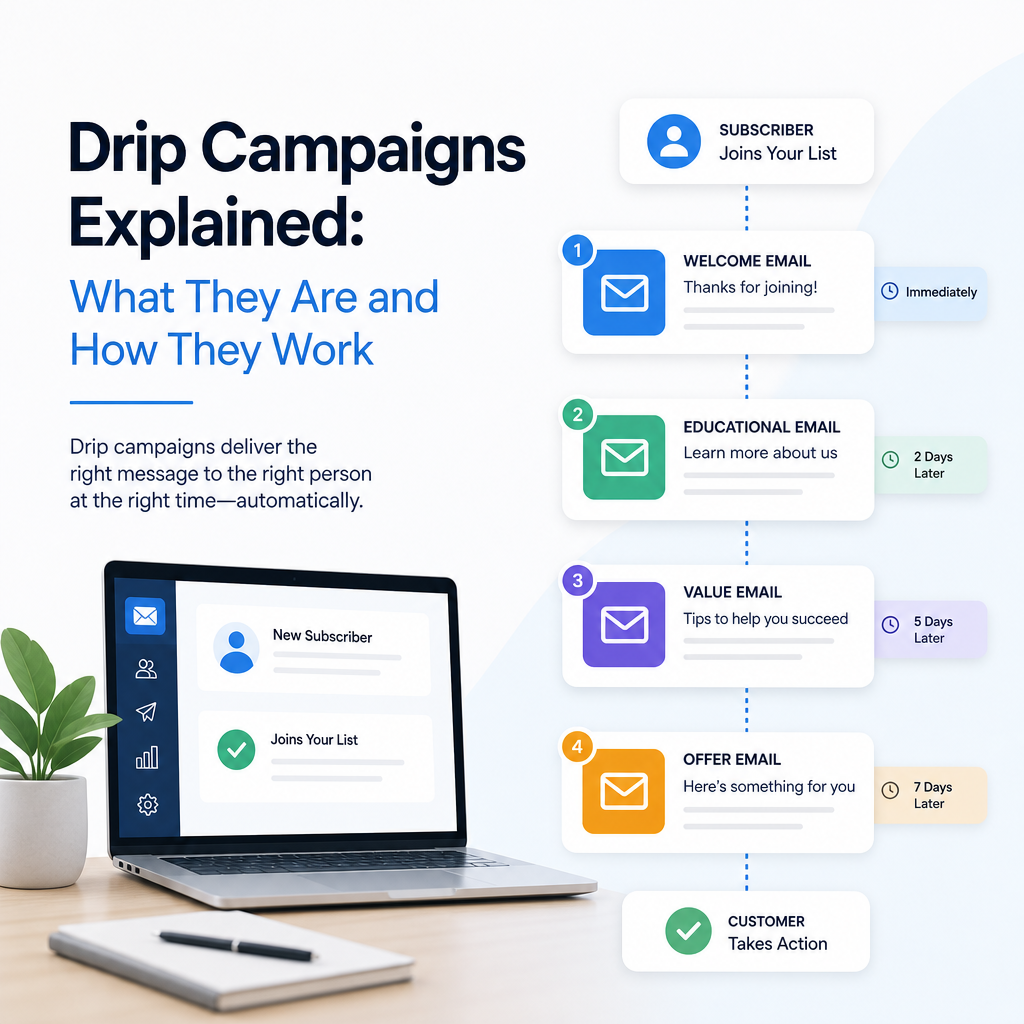 Drip Campaigns Explained:

What They Are and How They Work

Drip campaigns deliver the right message to the right person at the right time—automatically.

New Subscriber

Joins Your List

SUBSCRIBER
Joins Your List

1
WELCOME EMAIL
Thanks for joining!

Immediately

2
EDUCATIONAL EMAIL
Learn more about us

2 Days Later

3
VALUE EMAIL
Tips to help you succeed

5 Days Later

4
OFFER EMAIL
Here's something for you

7 Days Later

CUSTOMER
Takes Action